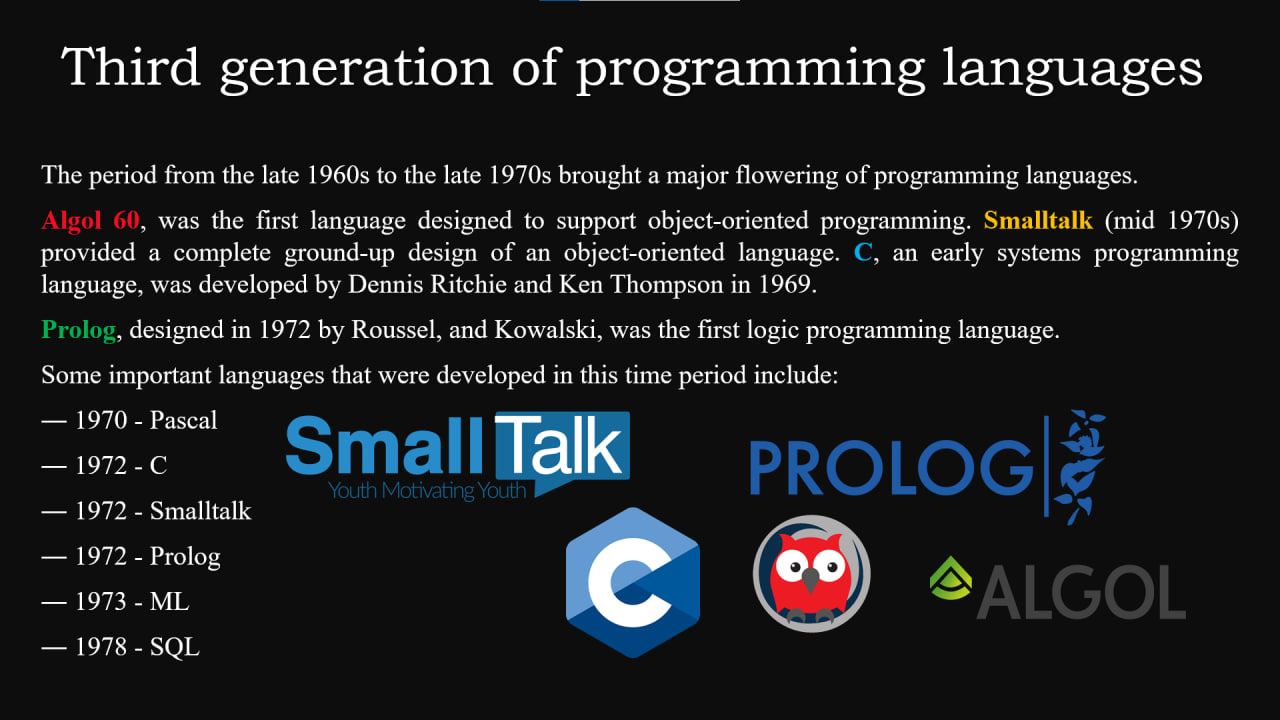 Third generation of programming languages

The period from the late 1960s to the late 1970s brought a major flowering of programming languages.

Algol 60, was the first language designed to support object-oriented programming. Smalltalk (mid 1970s) provided a complete ground-up design of an object-oriented language. C, an early systems programming language, was developed by Dennis Ritchie and Ken Thompson in 1969.

Prolog, designed in 1972 by Roussel, and Kowalski, was the first logic programming language.

Some important languages that were developed in this time period include:

— 1970 - Pascal

— 1972 - C

— 1972 - Smalltalk

— 1972 - Prolog

— 1973 - ML

— 1978 - SQL

SmallTalk
Youth Motivating Youth

PROLOG

C

ALGOL